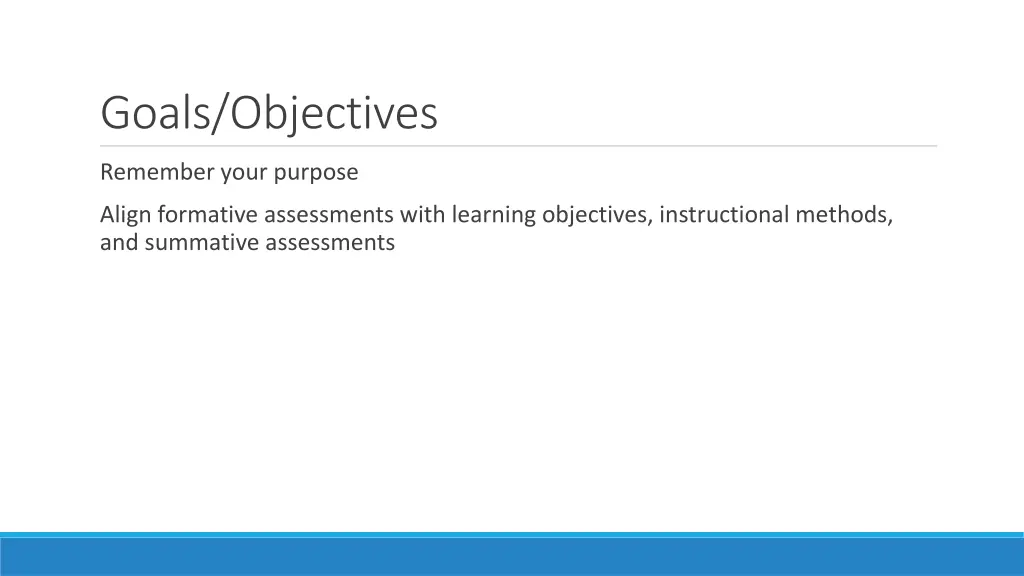 Goals/Objectives

Remember your purpose

Align formative assessments with learning objectives, instructional methods, and summative assessments